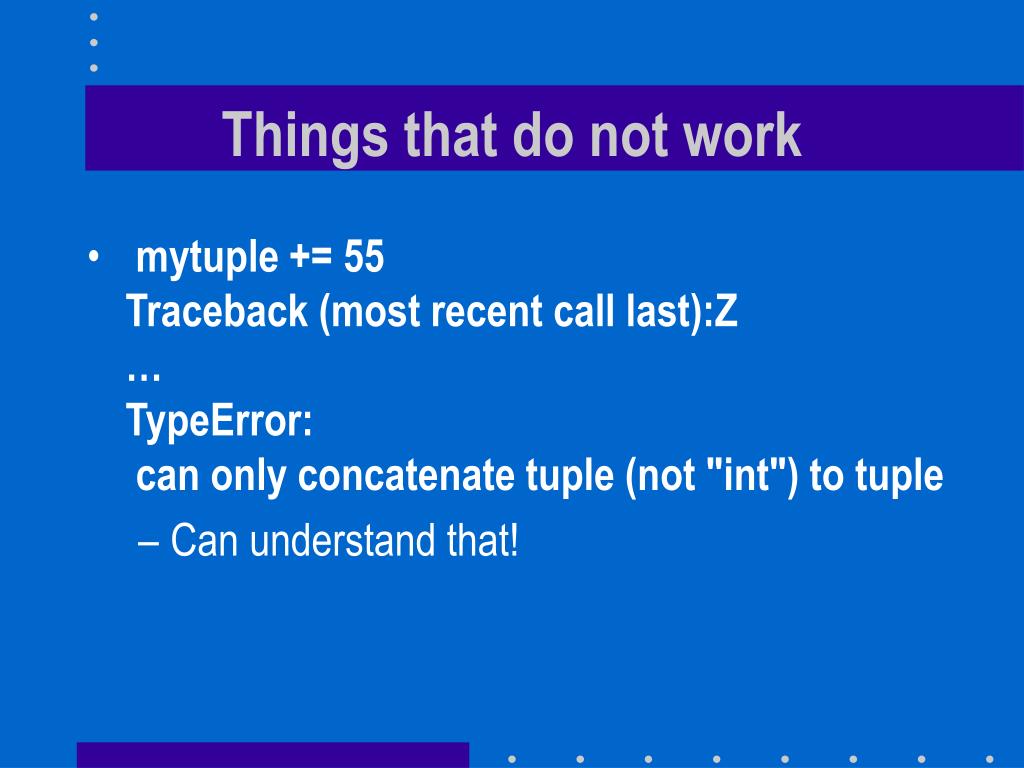 Things that do not work

• mytuple += 55
Traceback (most recent call last):Z
…
TypeError:
can only concatenate tuple (not "int") to tuple
– Can understand that!